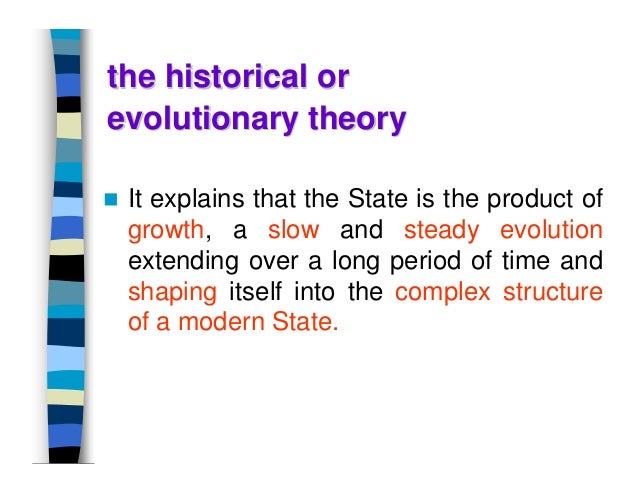 the historical or evolutionary theory

It explains that the State is the product of growth, a slow and steady evolution extending over a long period of time and shaping itself into the complex structure of a modern State.